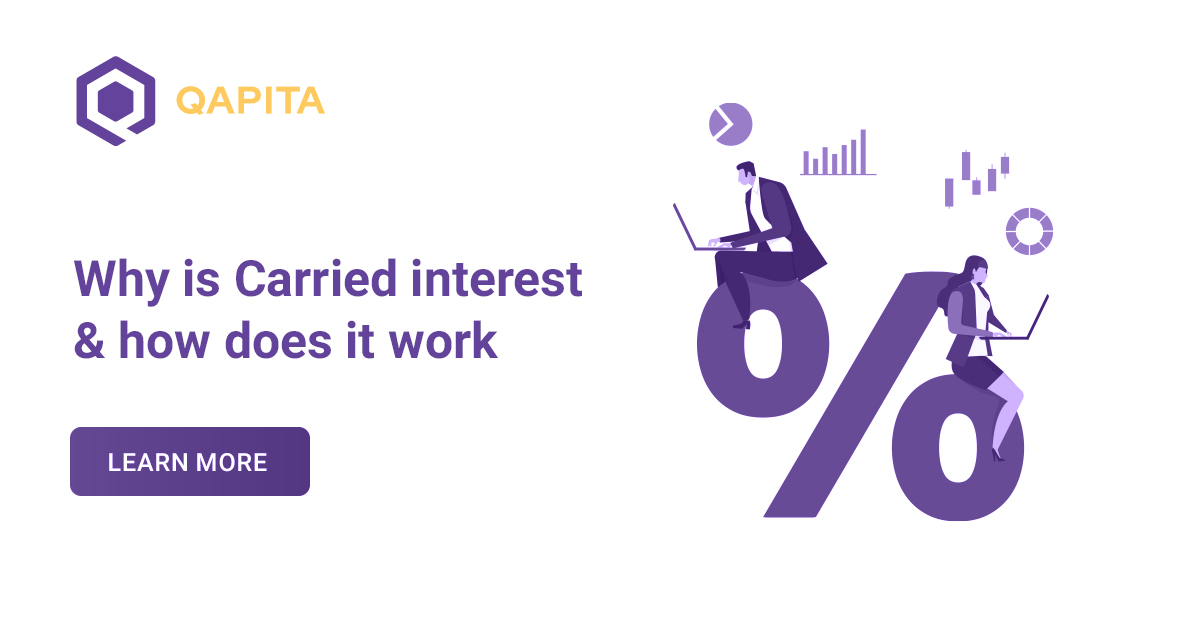 QAPITA

Why is Carried interest & how does it work

LEARN MORE

%